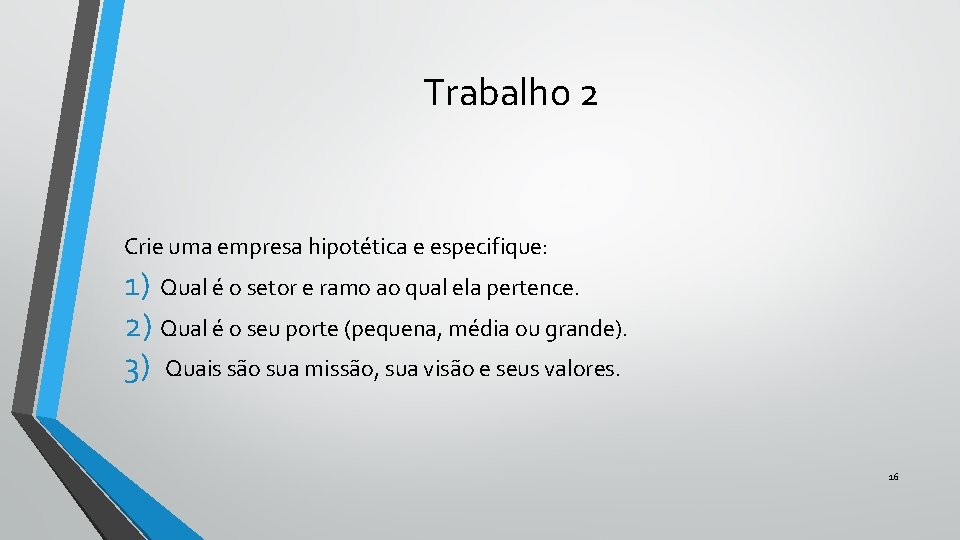 Trabalho 2

Crie uma empresa hipotética e especifique:

1) Qual é o setor e ramo ao qual ela pertence.
2) Qual é o seu porte (pequena, média ou grande).
3) Quais são sua missão, sua visão e seus valores.

16